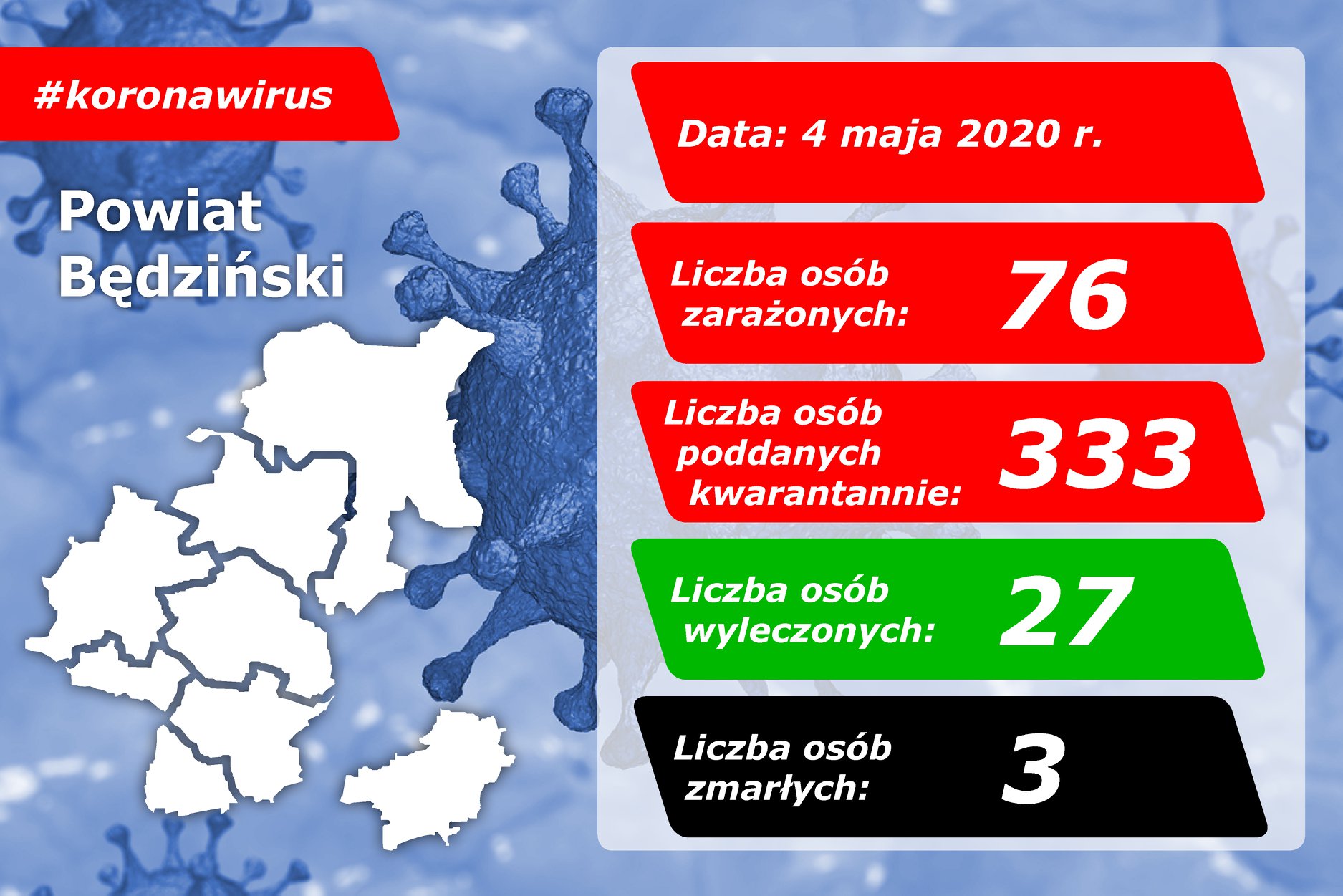 #koronawirus

Powiat Będziński

Data: 4 maja 2020 r.

Liczba osób zarażonych: 76

Liczba osób poddanych kwarantannie: 333

Liczba osób wyleczonych: 27

Liczba osób zmarłych: 3